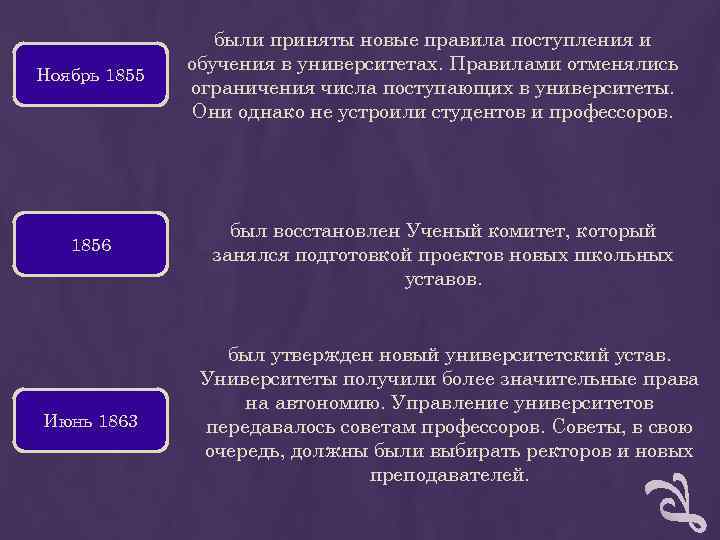 Ноябрь 1855

были приняты новые правила поступления и обучения в университетах. Правилами отменялись ограничения числа поступающих в университеты. Они однако не устроили студентов и профессоров.

1856

был восстановлен Ученый комитет, который занялся подготовкой проектов новых школьных уставов.

Июнь 1863

был утвержден новый университетский устав. Университеты получили более значительные права на автономию. Управление университетов передавалось советам профессоров. Советы, в свою очередь, должны были выбирать ректоров и новых преподавателей.